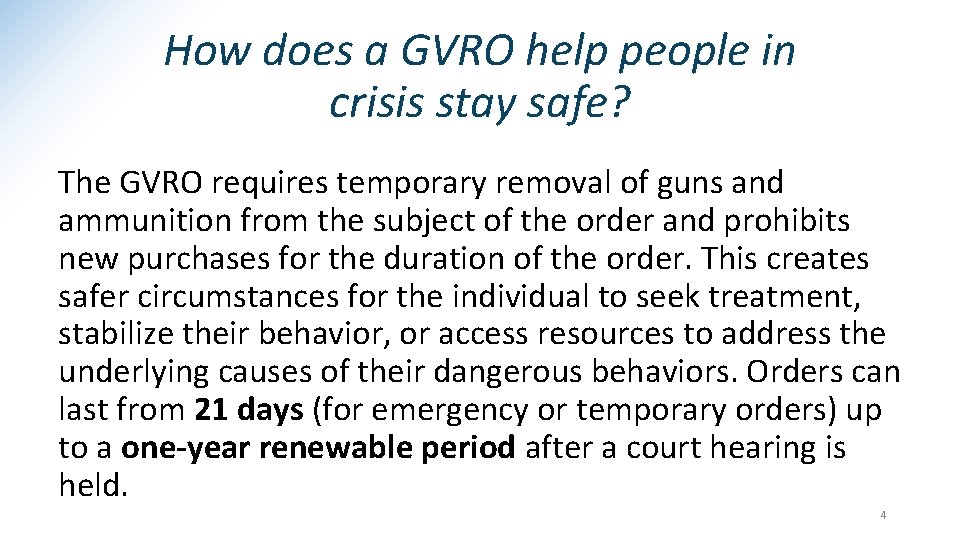 How does a GVRO help people in crisis stay safe?

The GVRO requires temporary removal of guns and ammunition from the subject of the order and prohibits new purchases for the duration of the order. This creates safer circumstances for the individual to seek treatment, stabilize their behavior, or access resources to address the underlying causes of their dangerous behaviors. Orders can last from 21 days (for emergency or temporary orders) up to a one-year renewable period after a court hearing is held.

4